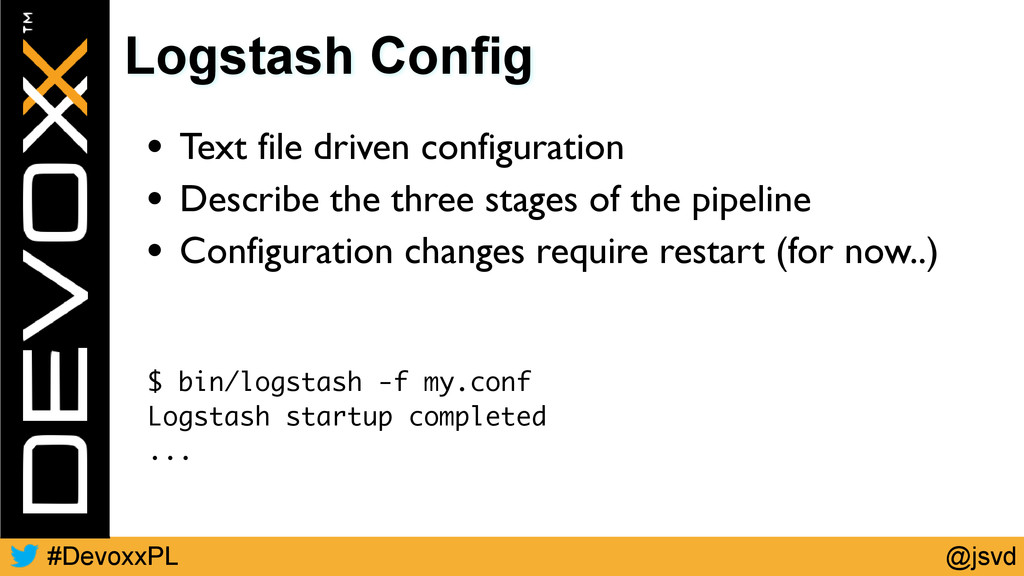 DEVOXX™

Logstash Config

• Text file driven configuration
• Describe the three stages of the pipeline
• Configuration changes require restart (for now..)

$ bin/logstash -f my.conf
Logstash startup completed
...

#DevoxxPL

@jsvd